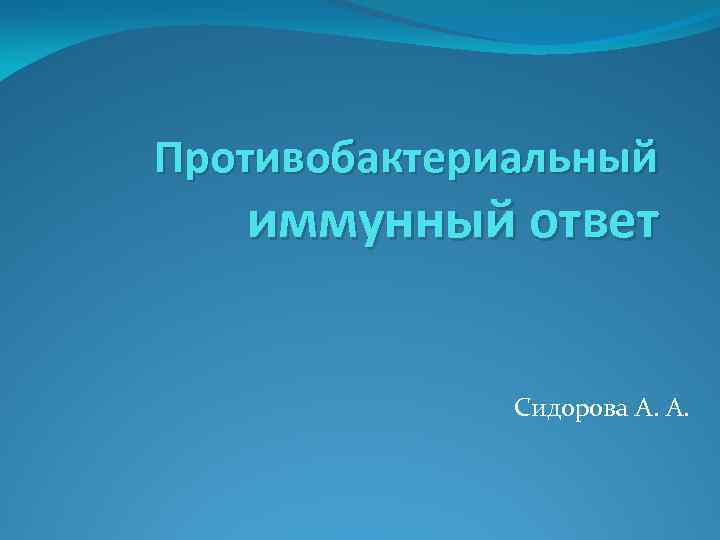 Противобактериальный иммунный ответ

Сидорова А. А.